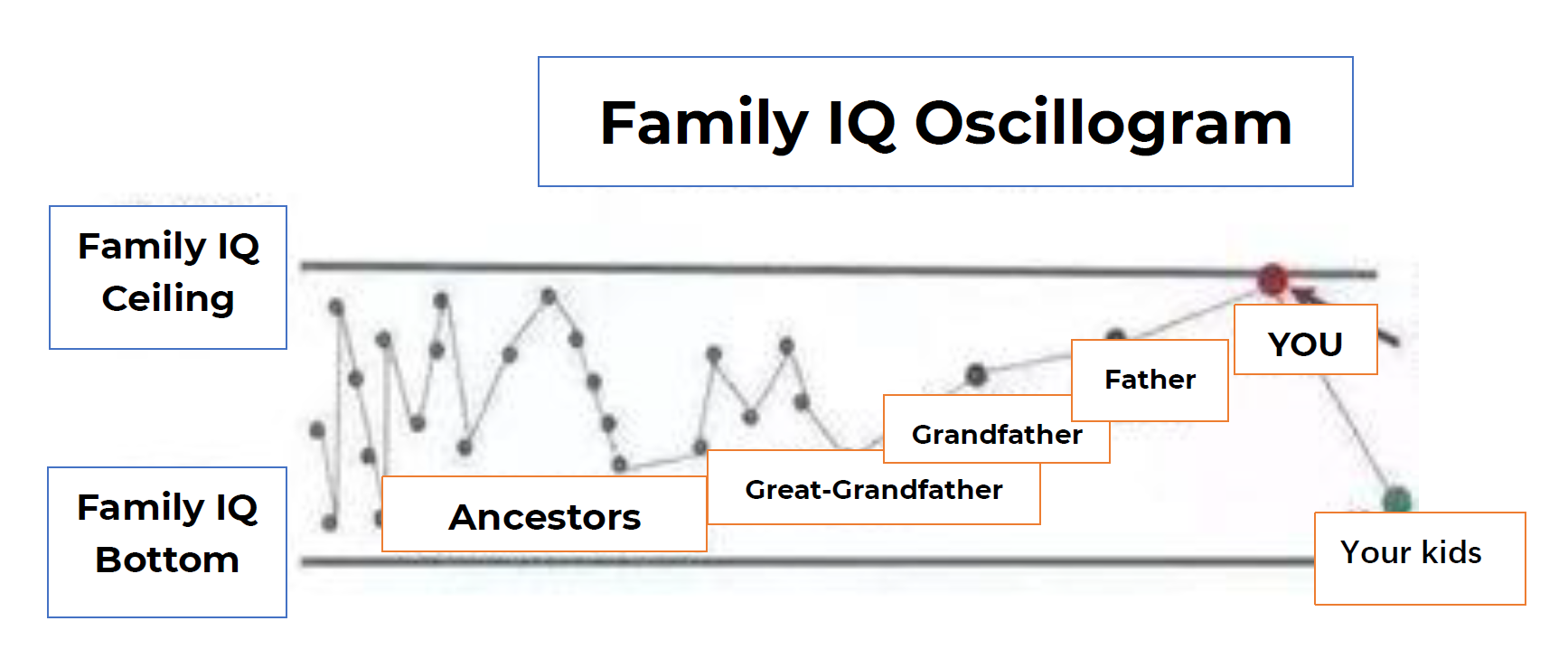 Family IQ Oscillogram

Family IQ Ceiling

Family IQ Bottom

Ancestors

Great-Grandfather

Grandfather

Father

YOU

Your kids